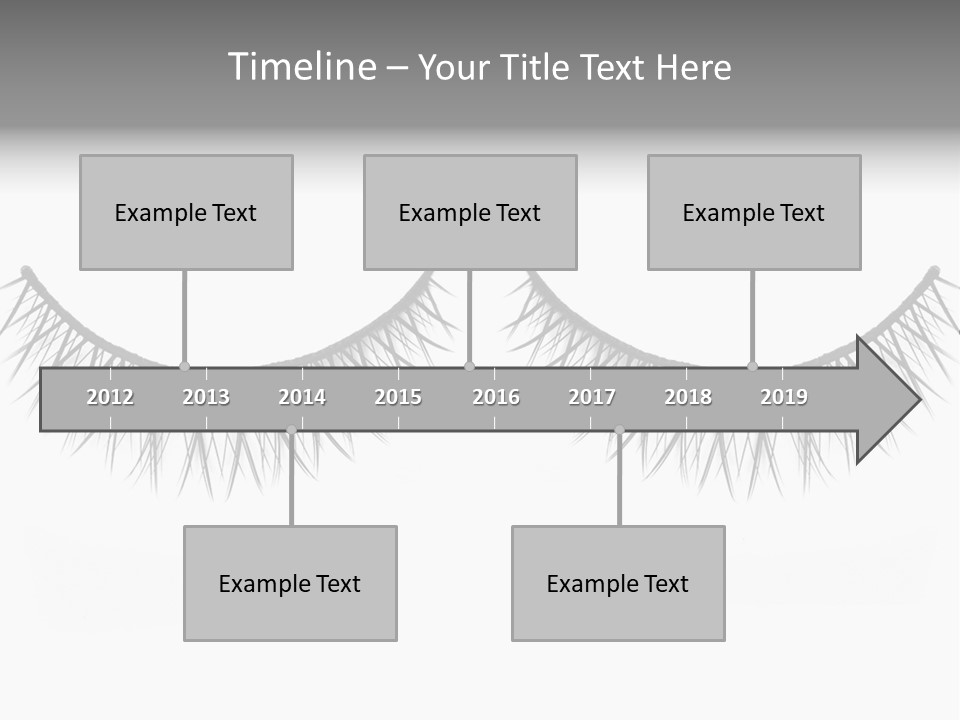 Timeline – Your Title Text Here

Example Text

Example Text

Example Text

2012 2013 2014 2015 2016 2017 2018 2019

Example Text

Example Text